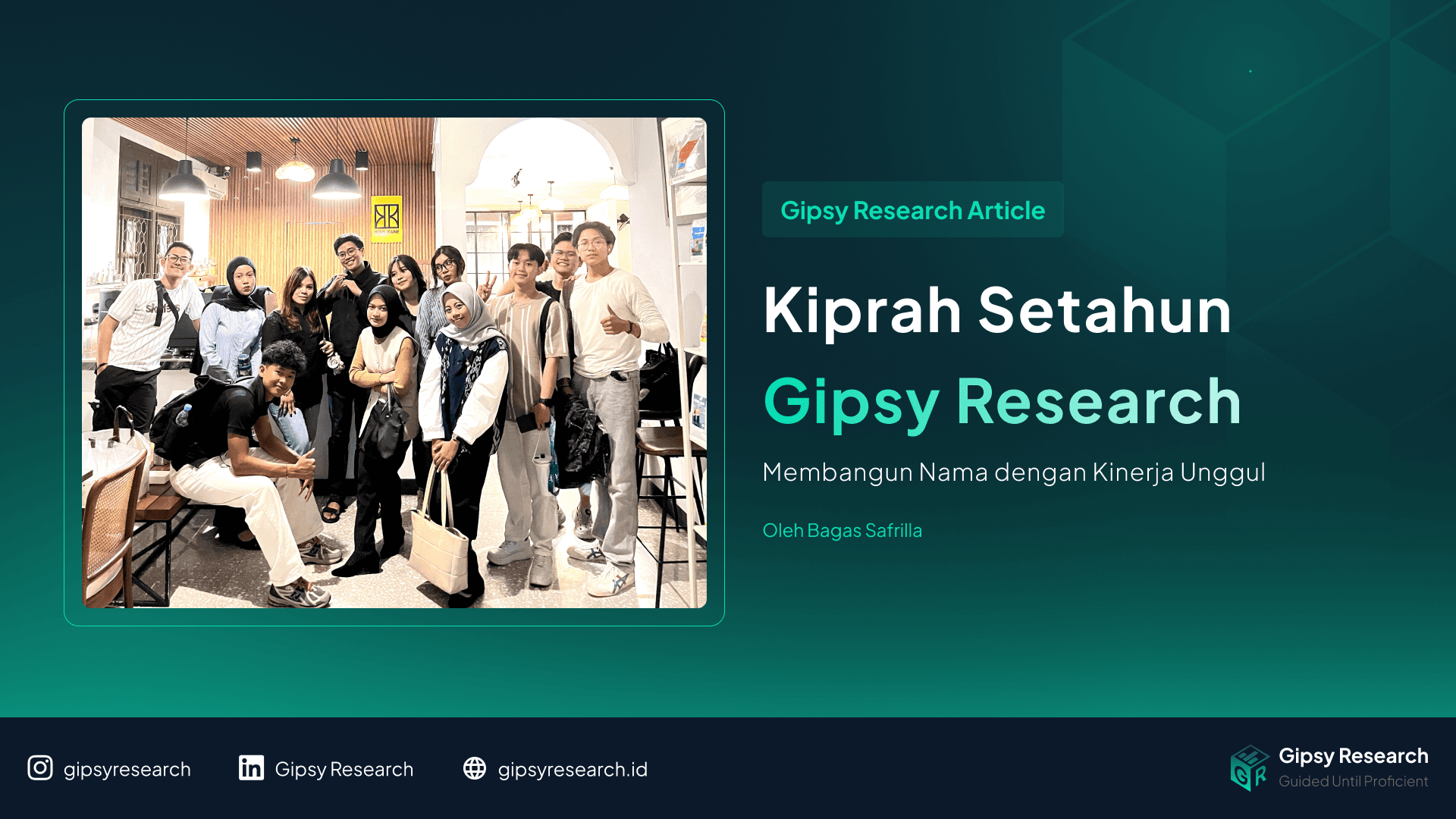 Gipsy Research Article

Kiprah Setahun
Gipsy Research

Membangun Nama dengan Kinerja Unggul

Oleh Bagas Safrilla

gipsyresearch
Gipsy Research
gipsyresearch.id

Gipsy Research
Guided Until Proficient